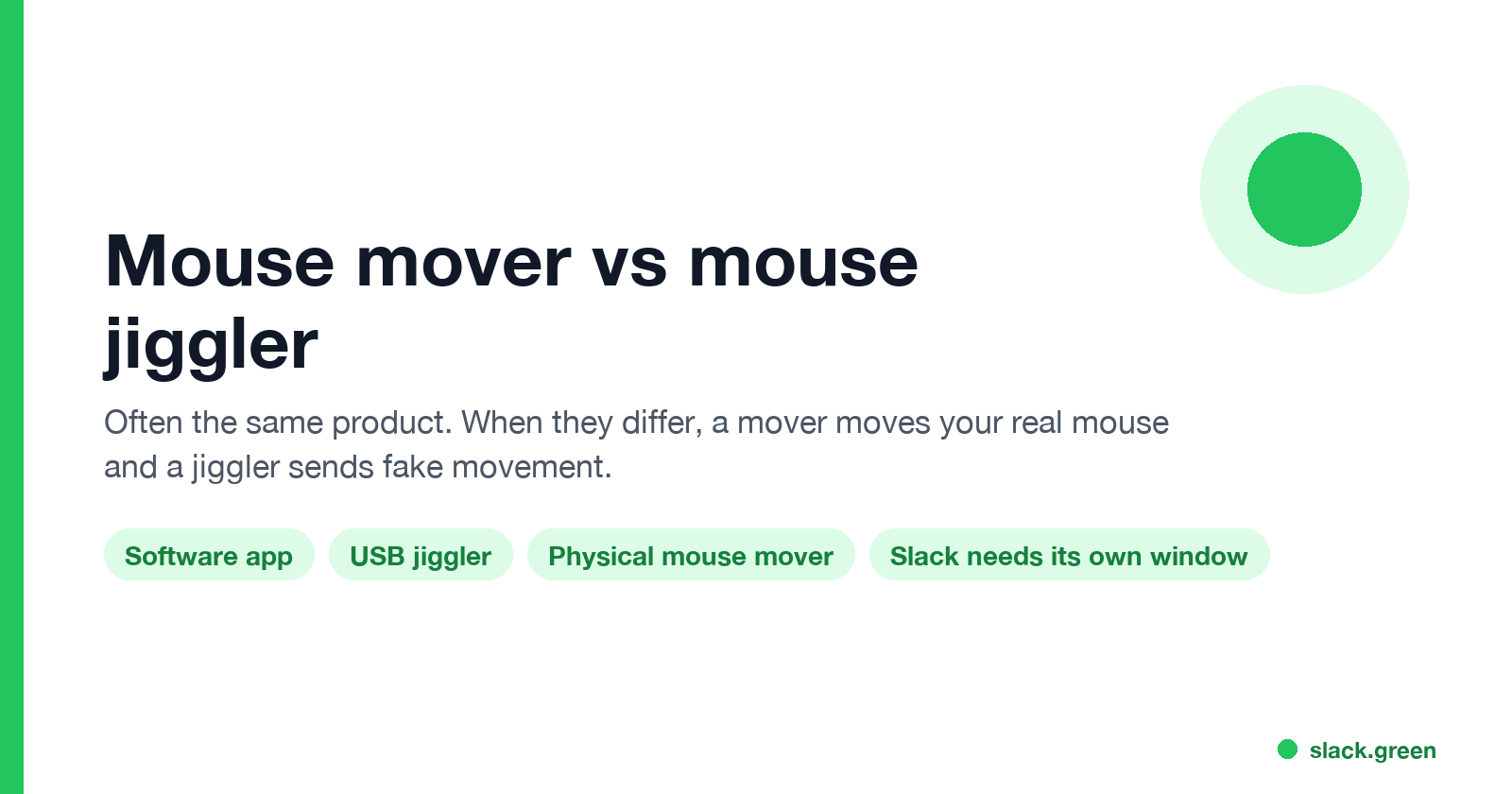 Mouse mover vs mouse jiggler

Often the same product. When they differ, a mover moves your real mouse and a jiggler sends fake movement.

Software app

USB jiggler

Physical mouse mover

Slack needs its own window

slack.green